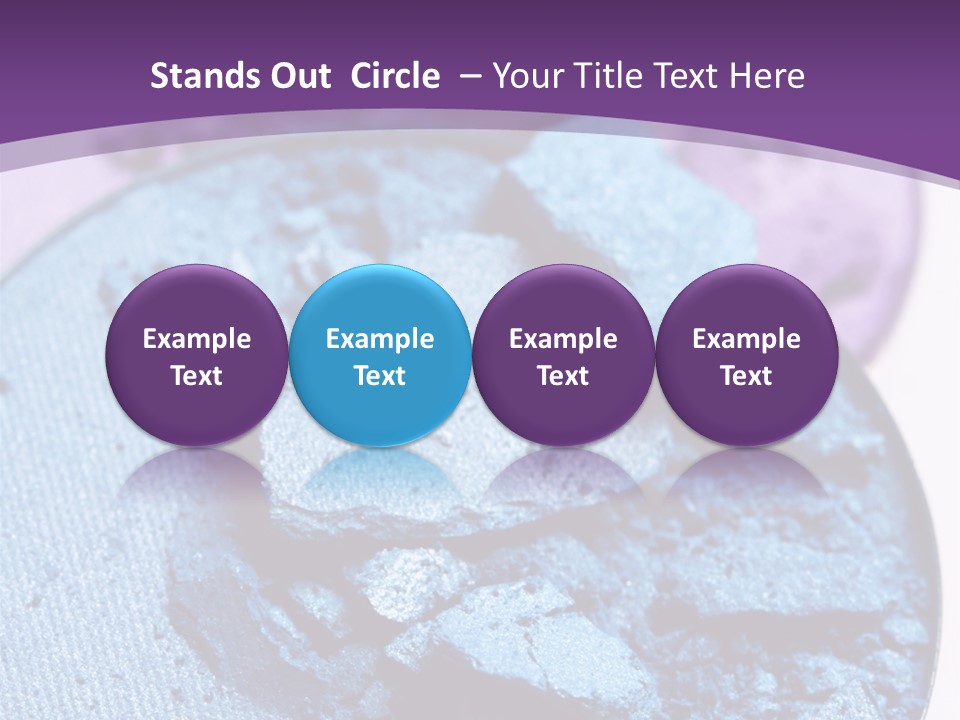 Stands Out Circle – Your Title Text Here

Example Text

Example Text

Example Text

Example Text